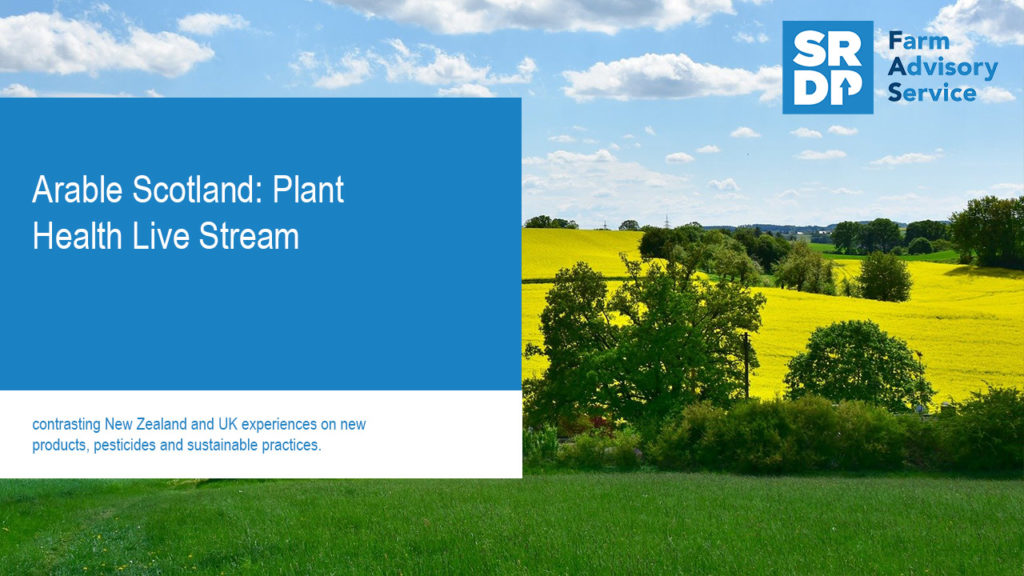 SRDP

Farm Advisory Service

Arable Scotland: Plant Health Live Stream

contrasting New Zealand and UK experiences on new products, pesticides and sustainable practices.